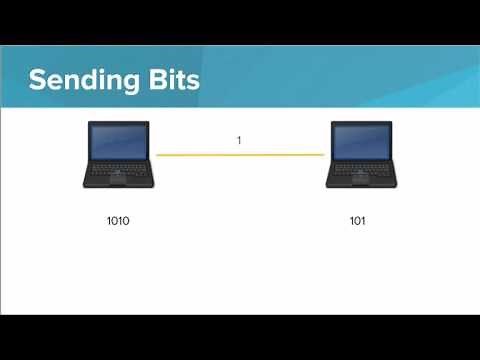 Sending Bits

1

1010

101